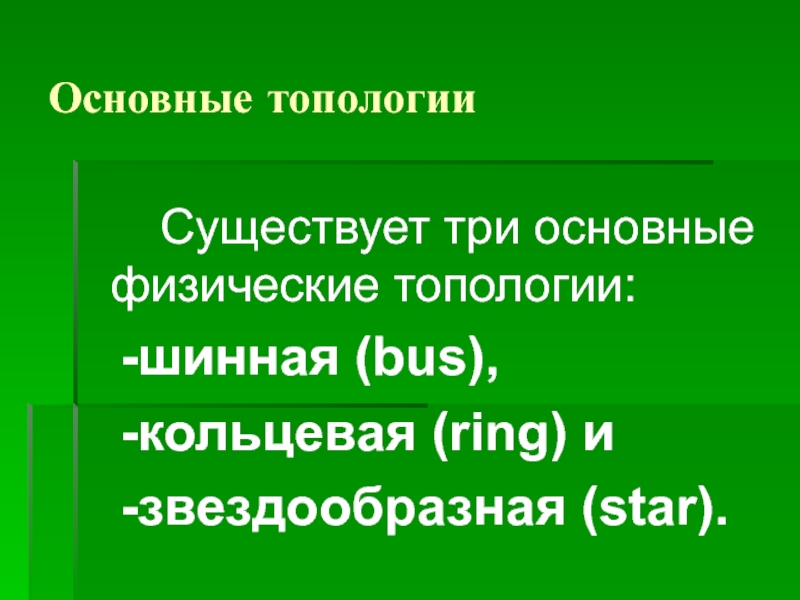 Основные топологии

Существует три основные физические топологии:

-шинная (bus),

-кольцевая (ring) и

-звездообразная (star).